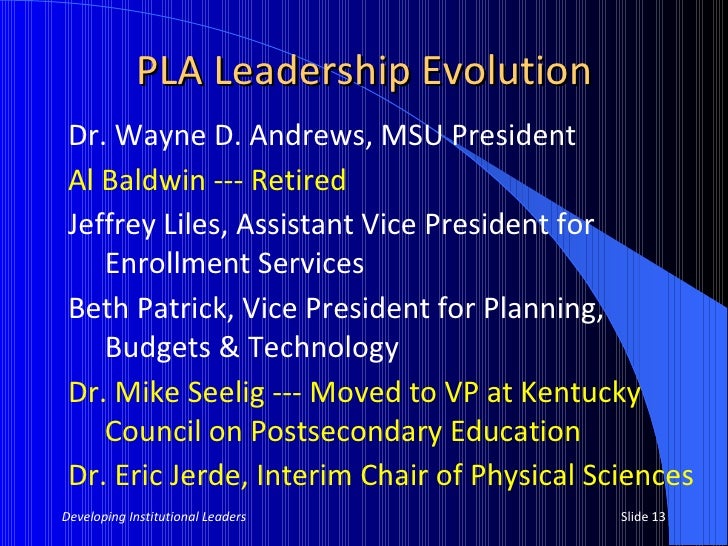 PLA Leadership Evolution

Dr. Wayne D. Andrews, MSU President

Al Baldwin --- Retired

Jeffrey Liles, Assistant Vice President for Enrollment Services

Beth Patrick, Vice President for Planning, Budgets & Technology

Dr. Mike Seelig --- Moved to VP at Kentucky Council on Postsecondary Education

Dr. Eric Jerde, Interim Chair of Physical Sciences

Developing Institutional Leaders

Slide 13